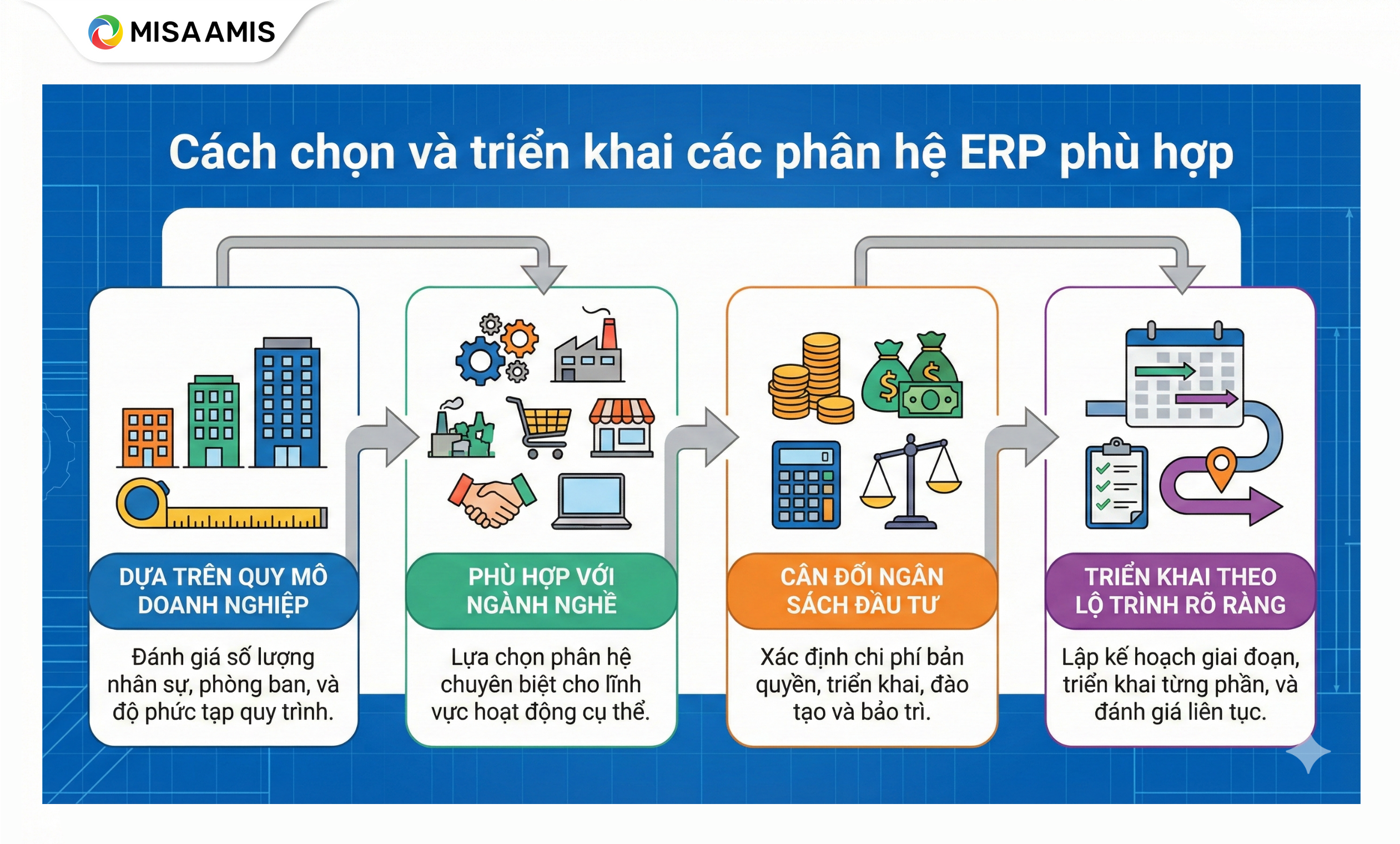 MISA AMIS

Cách chọn và triển khai các phân hệ ERP phù hợp

DỰA TRÊN QUY MÔ DOANH NGHIỆP

Đánh giá số lượng nhân sự, phòng ban, và độ phức tạp quy trình.

PHÙ HỢP VỚI NGÀNH NGHỀ

Lựa chọn phân hệ chuyên biệt cho lĩnh vực hoạt động cụ thể.

CÂN ĐỐI NGÂN SÁCH ĐẦU TƯ

Xác định chi phí bản quyền, triển khai, đào tạo và bảo trì.

TRIỂN KHAI THEO LỘ TRÌNH RÕ RÀNG

Lập kế hoạch giai đoạn, triển khai từng phần, và đánh giá liên tục.